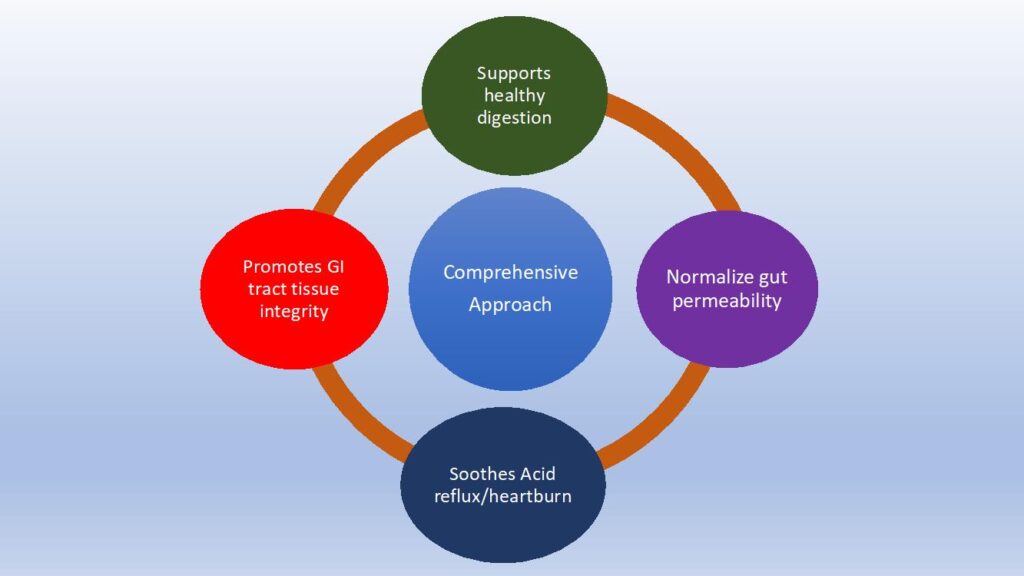 Supports healthy digestion

Promotes GI tract tissue integrity

Comprehensive Approach

Normalize gut permeability

Soothes Acid reflux/heartburn